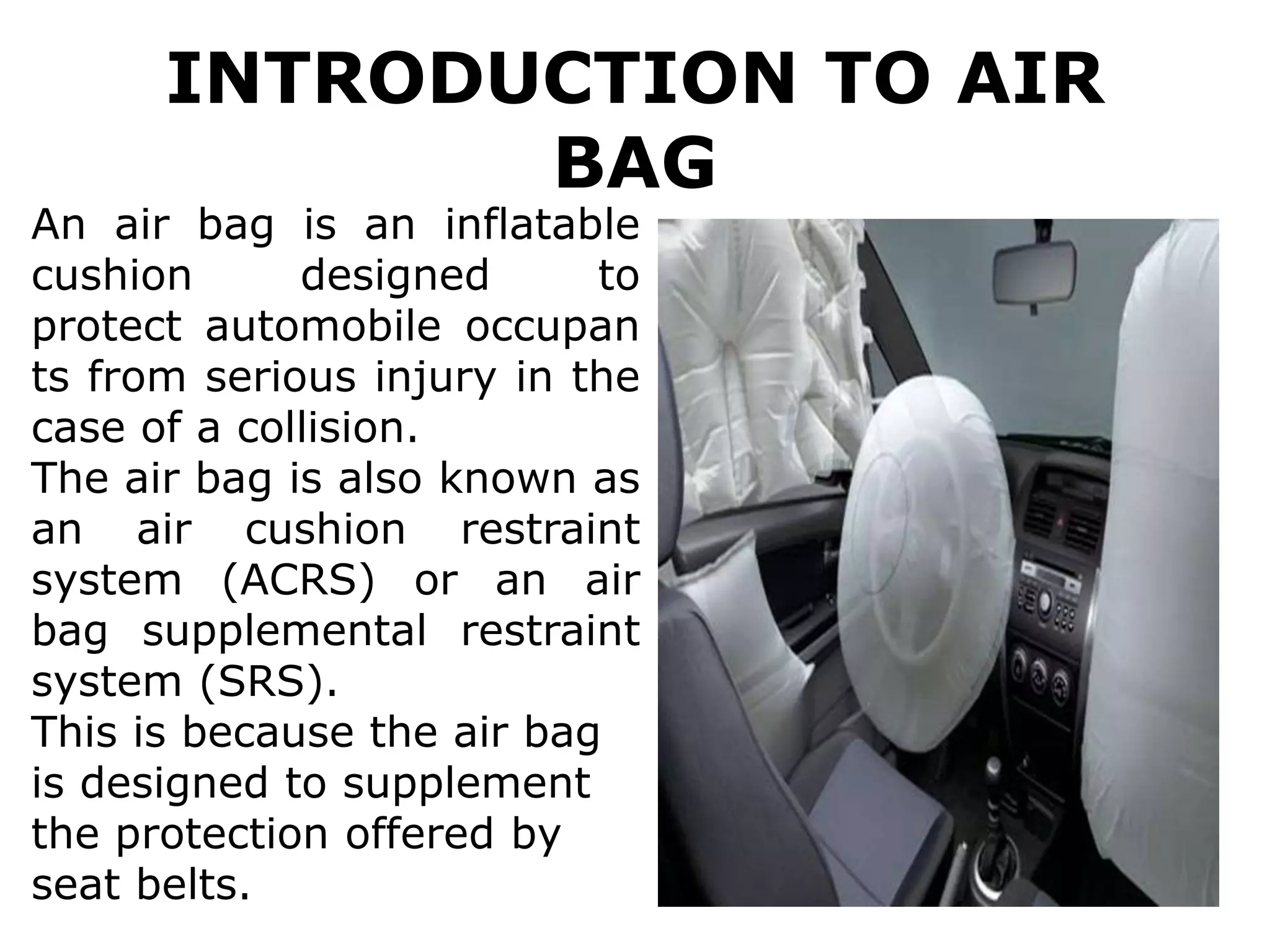 INTRODUCTION TO AIR BAG

An air bag is an inflatable cushion designed to protect automobile occupan ts from serious injury in the case of a collision.
The air bag is also known as an air cushion restraint system (ACRS) or an air bag supplemental restraint system (SRS).
This is because the air bag is designed to supplement the protection offered by seat belts.